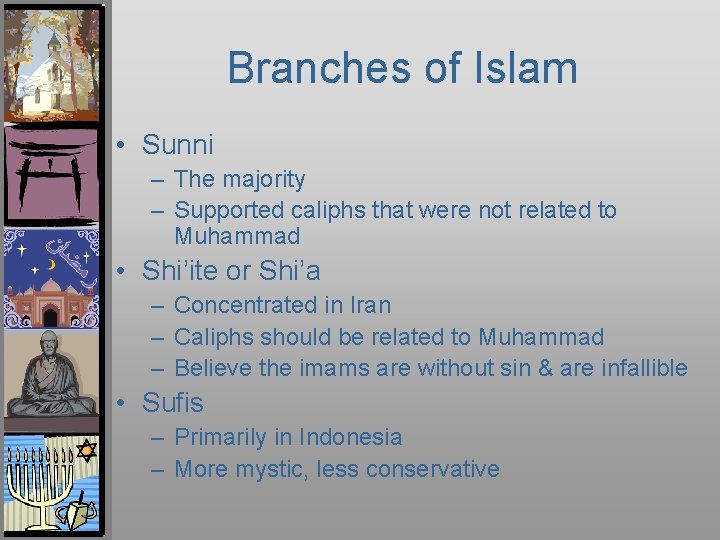 Branches of Islam

• Sunni
– The majority
– Supported caliphs that were not related to Muhammad
• Shi’ite or Shi’a
– Concentrated in Iran
– Caliphs should be related to Muhammad
– Believe the imams are without sin & are infallible
• Sufis
– Primarily in Indonesia
– More mystic, less conservative